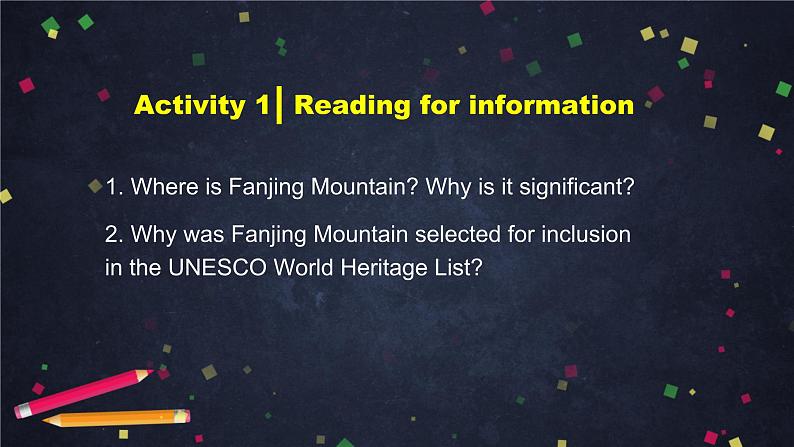 Activity 1 | Reading for information

1. Where is Fanjing Mountain? Why is it significant?

2. Why was Fanjing Mountain selected for inclusion in the UNESCO World Heritage List?